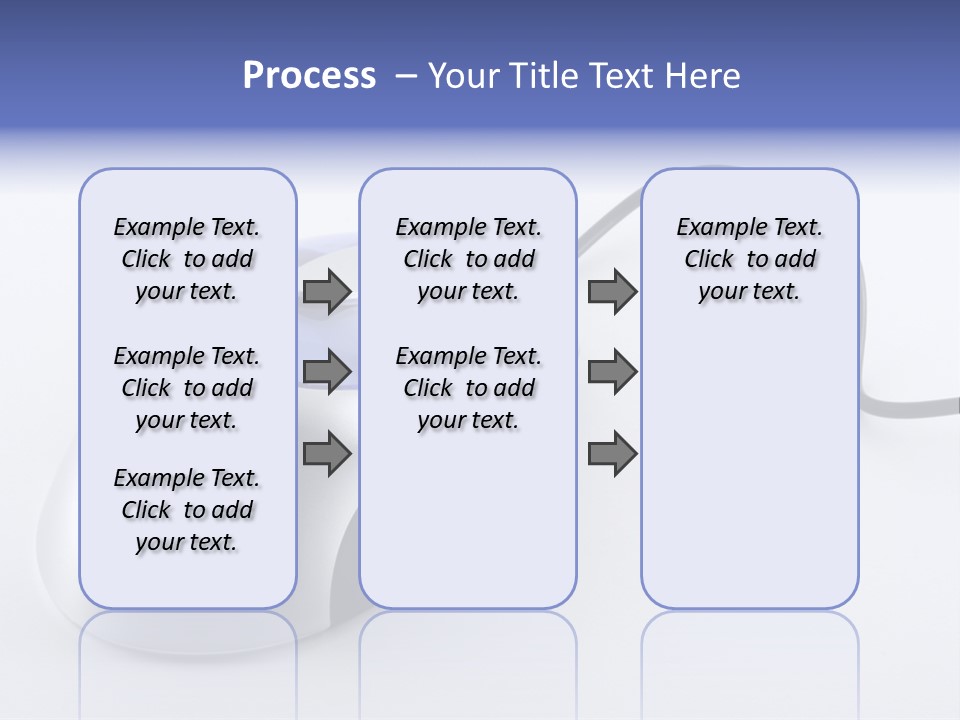 Process – Your Title Text Here

Example Text. Click to add your text.

Example Text. Click to add your text.

Example Text. Click to add your text.

Example Text. Click to add your text.

Example Text. Click to add your text.

Example Text. Click to add your text.